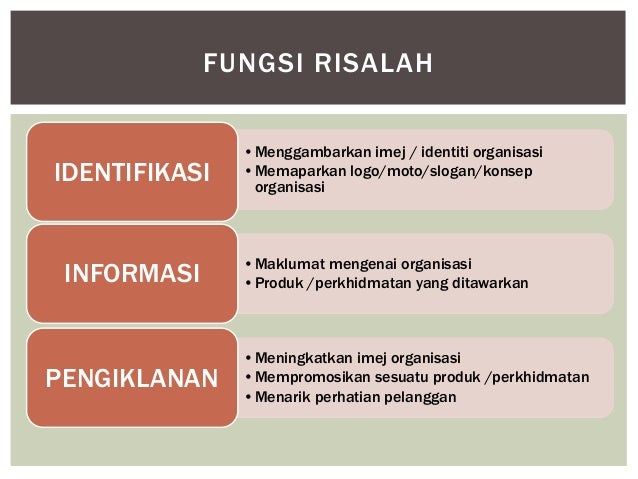 FUNGSI RISALAH

IDENTIFIKASI

• Menggambarkan imej / identiti organisasi
• Memaparkan logo/moto/slogan/konsep organisasi

INFORMASI

• Maklumat mengenai organisasi
• Produk /perkhidmatan yang ditawarkan

PENGIKLANAN

• Meningkatkan imej organisasi
• Mempromosikan sesuatu produk /perkhidmatan
• Menarik perhatian pelanggan